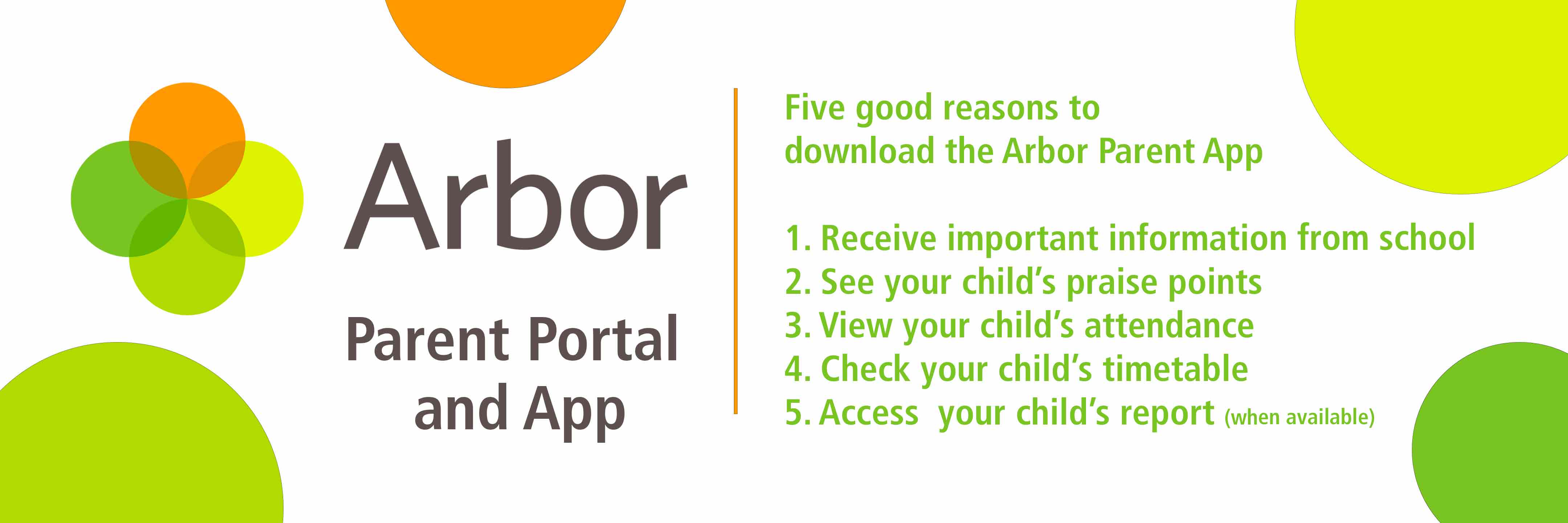 Arbor

Parent Portal and App

Five good reasons to download the Arbor Parent App

1. Receive important information from school
2. See your child's praise points
3. View your child's attendance
4. Check your child's timetable
5. Access your child's report (when available)